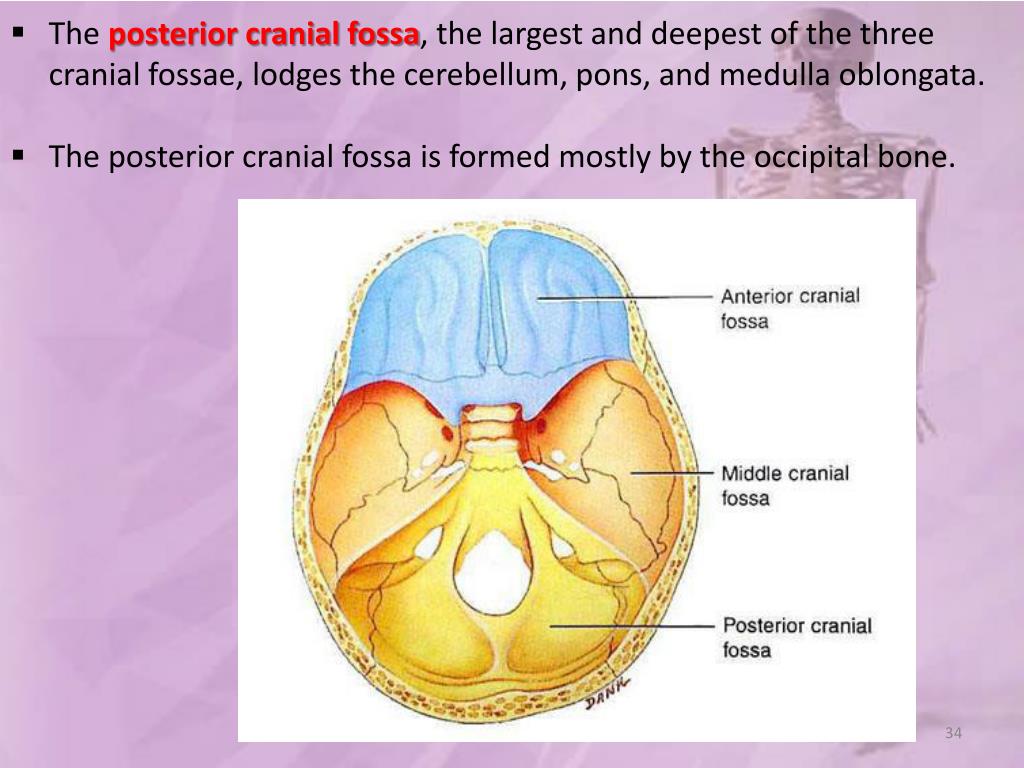 ▪ The posterior cranial fossa, the largest and deepest of the three cranial fossae, lodges the cerebellum, pons, and medulla oblongata.

▪ The posterior cranial fossa is formed mostly by the occipital bone.

Anterior cranial fossa

Middle cranial fossa

Posterior cranial fossa

DANK

34